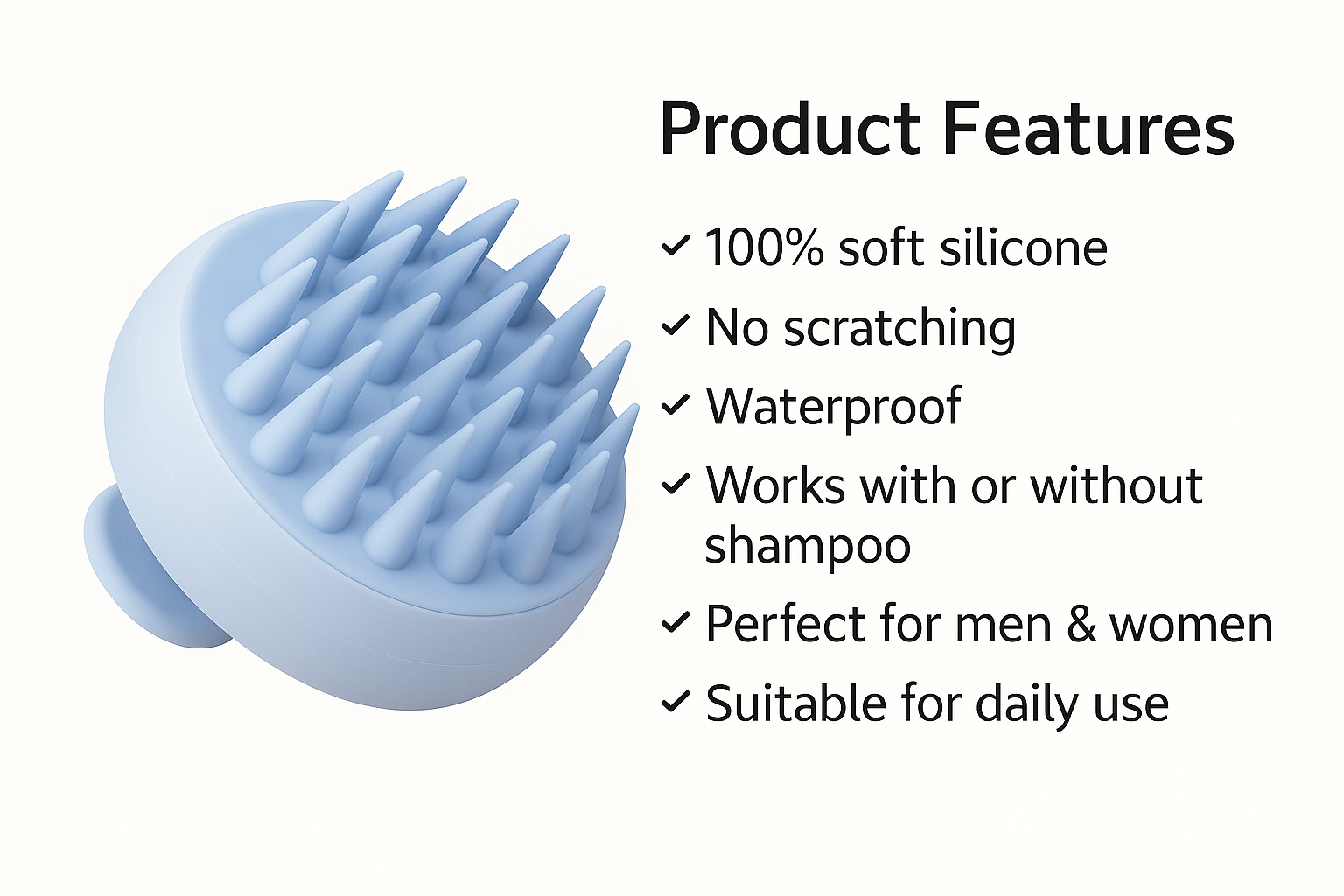 Product Features

✓ 100% soft silicone
✓ No scratching
✓ Waterproof
✓ Works with or without shampoo
✓ Perfect for men & women
✓ Suitable for daily use